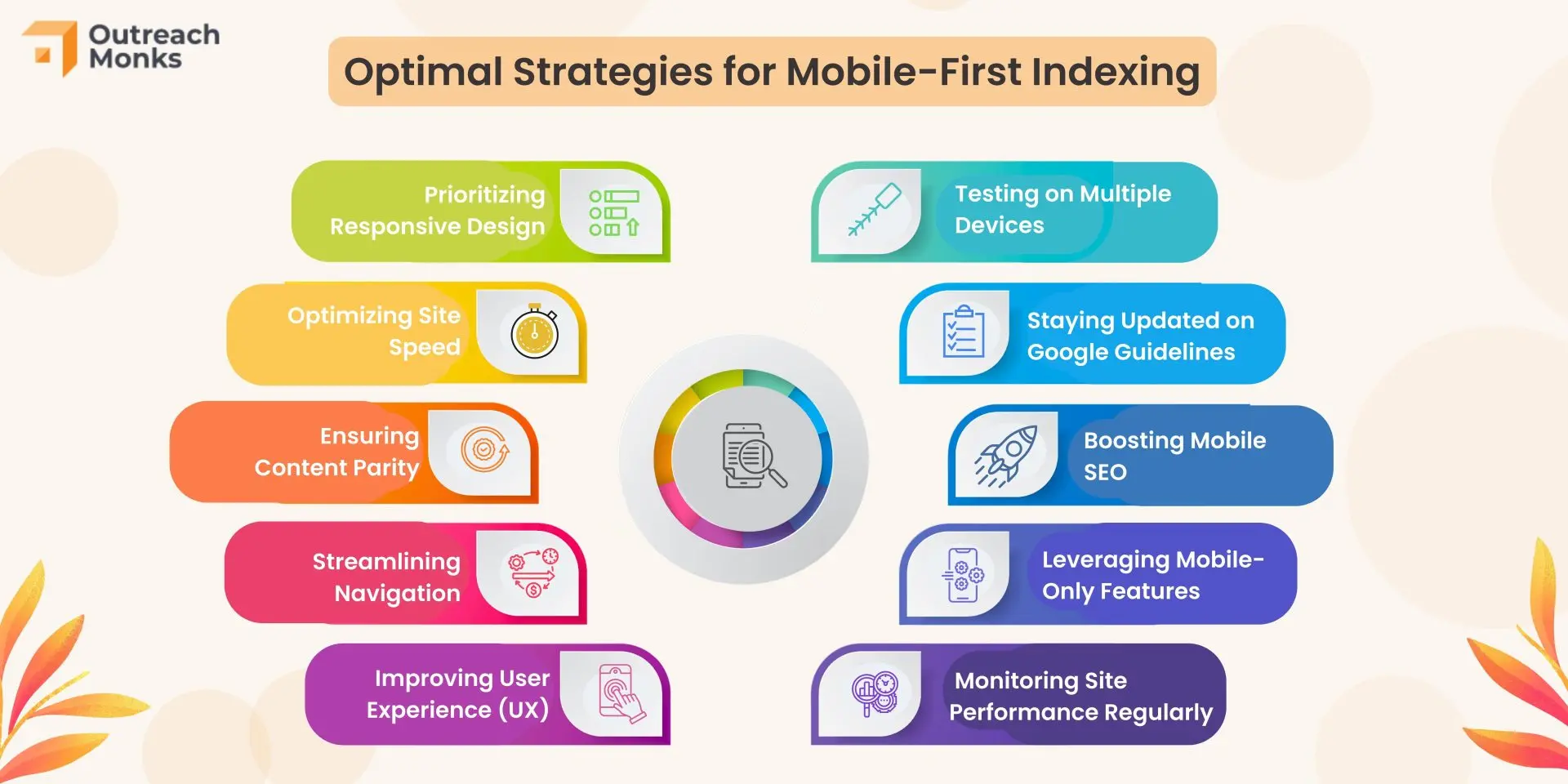 Outreach Monks

Optimal Strategies for Mobile-First Indexing

Prioritizing Responsive Design

Optimizing Site Speed

Ensuring Content Parity

Streamlining Navigation

Improving User Experience (UX)

Testing on Multiple Devices

Staying Updated on Google Guidelines

Boosting Mobile SEO

Leveraging Mobile-Only Features

Monitoring Site Performance Regularly